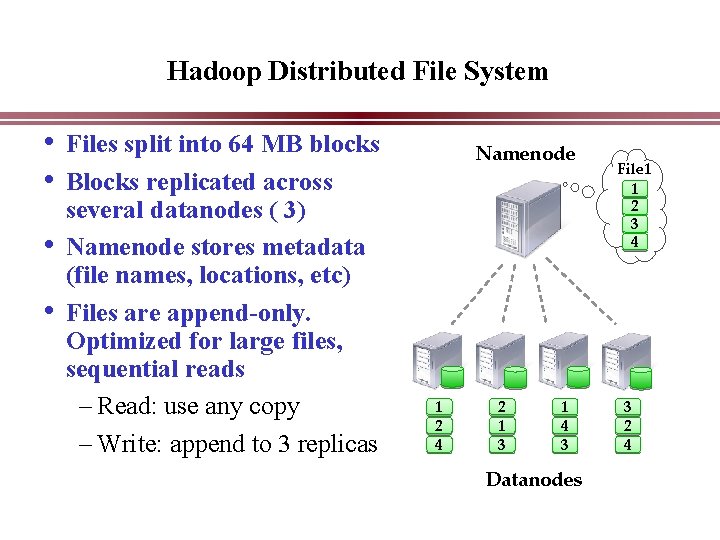 Hadoop Distributed File System

• Files split into 64 MB blocks
• Blocks replicated across several datanodes ( 3)
• Namenode stores metadata (file names, locations, etc)
• Files are append-only. Optimized for large files, sequential reads
– Read: use any copy
– Write: append to 3 replicas

Namenode

File1
1
2
3
4

1
2
4

2
1
3

1
4
3

3
2
4

Datanodes